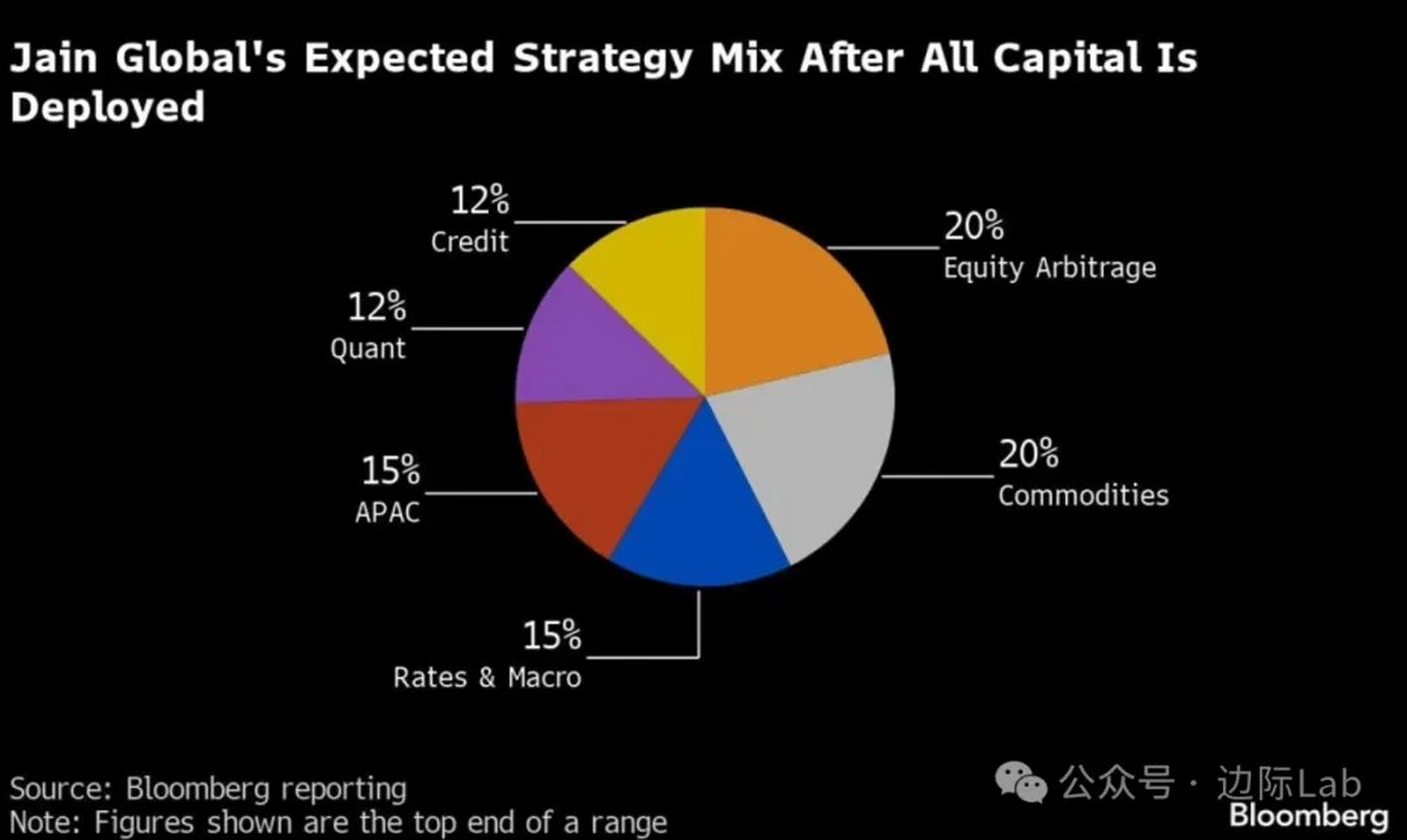 Jain Global's Expected Strategy Mix After All Capital Is Deployed

12%
Credit

20%
Equity Arbitrage

12%
Quant

20%
Commodities

15%
APAC

15%
Rates & Macro

Source: Bloomberg reporting
Note: Figures shown are the top end of a range

公众号 · 边际Lab
Bloomberg